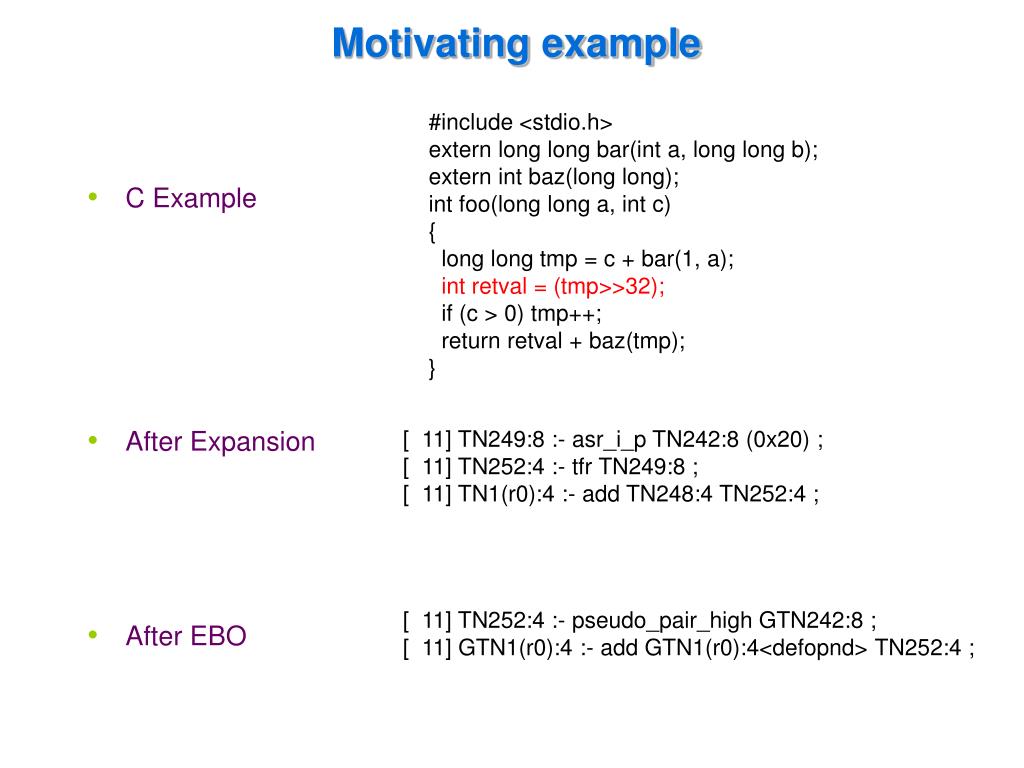 Motivating example

• C Example

#include <stdio.h>
extern long long bar(int a, long long b);
extern int baz(long long);
int foo(long long a, int c)
{
long long tmp = c + bar(1, a);
int retval = (tmp>>32);
if (c > 0) tmp++;
return retval + baz(tmp);
}

• After Expansion

[ 11] TN249:8 :- asr_i_p TN242:8 (0x20) ;
[ 11] TN252:4 :- tfr TN249:8 ;
[ 11] TN1(r0):4 :- add TN248:4 TN252:4 ;

• After EBO

[ 11] TN252:4 :- pseudo_pair_high GTN242:8 ;
[ 11] GTN1(r0):4 :- add GTN1(r0):4<defopnd> TN252:4 ;